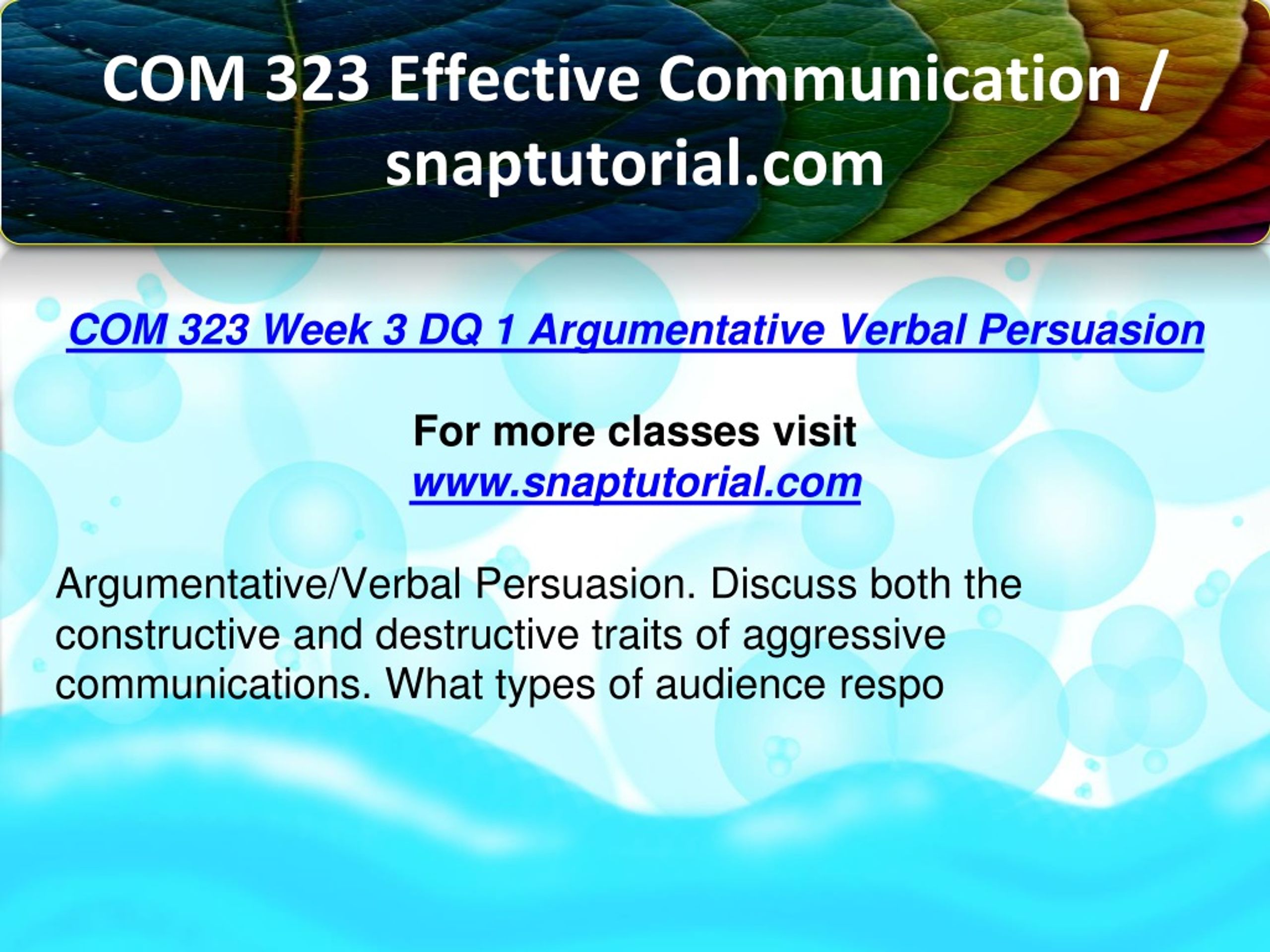 COM 323 Effective Communication / snaptutorial.com

COM 323 Week 3 DQ 1 Argumentative Verbal Persuasion

For more classes visit
www.snaptutorial.com

Argumentative/Verbal Persuasion. Discuss both the constructive and destructive traits of aggressive communications. What types of audience respo